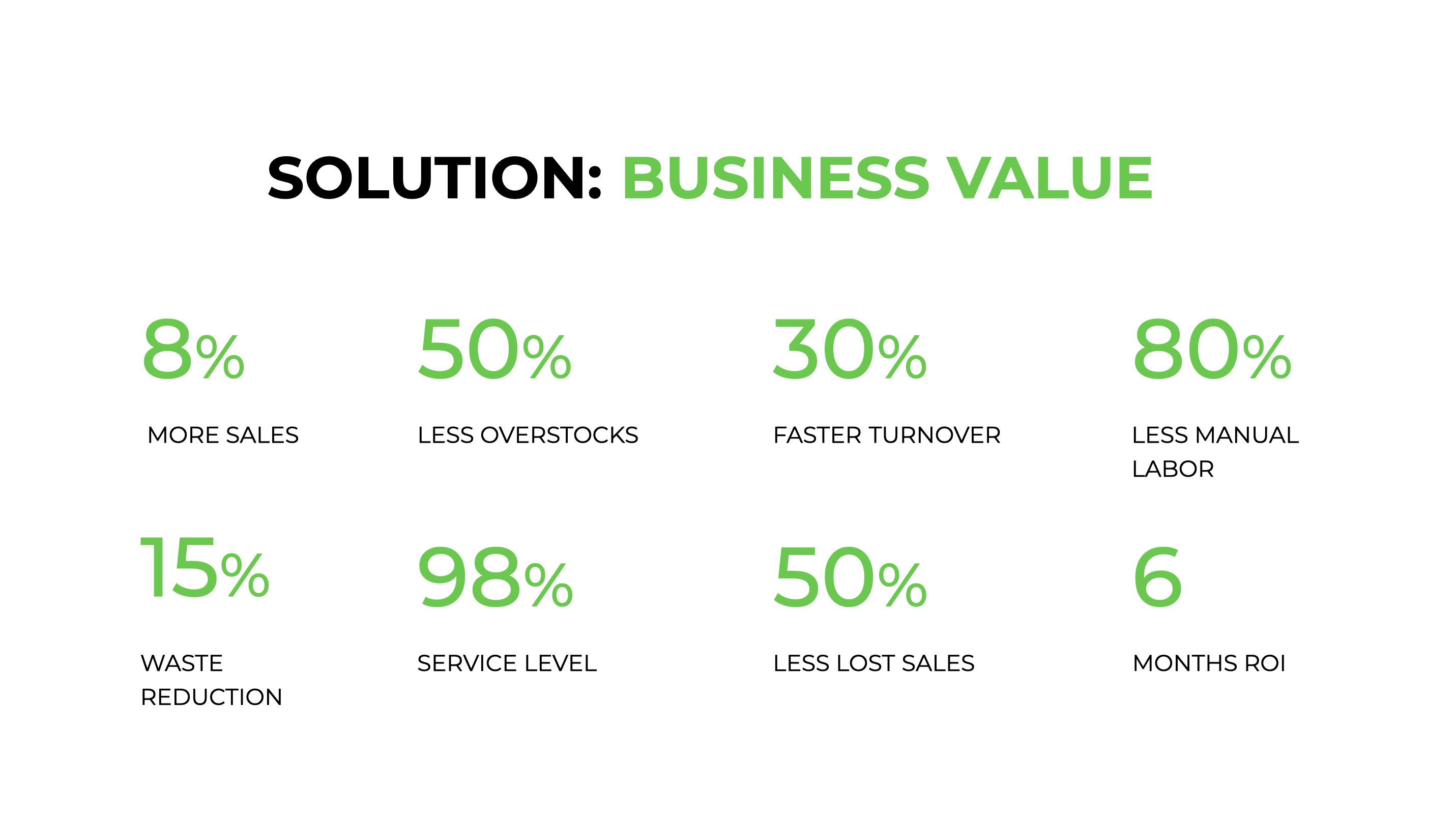 SOLUTION: BUSINESS VALUE

8%

MORE SALES

50%

LESS OVERSTOCKS

30%

FASTER TURNOVER

80%

LESS MANUAL LABOR

15%

WASTE REDUCTION

98%

SERVICE LEVEL

50%

LESS LOST SALES

6

MONTHS ROI